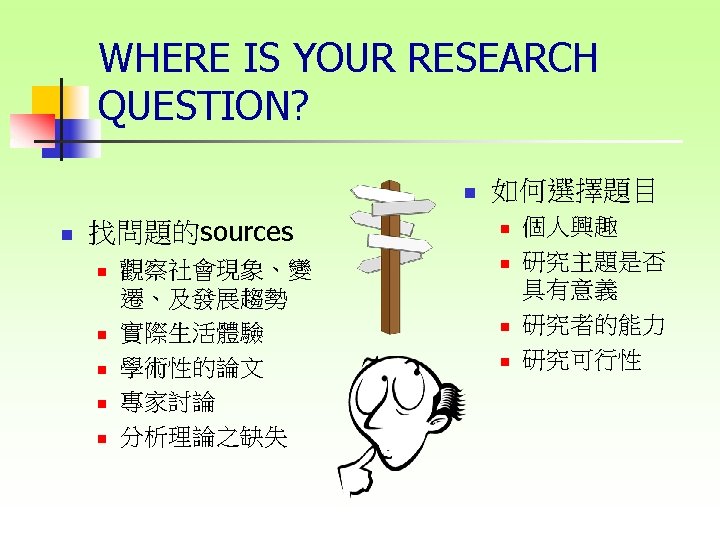 WHERE IS YOUR RESEARCH QUESTION?

找問題的sources
觀察社會現象、變遷、及發展趨勢
實際生活體驗
學術性的論文
專家討論
分析理論之缺失

如何選擇題目
個人興趣
研究主題是否具有意義
研究者的能力
研究可行性